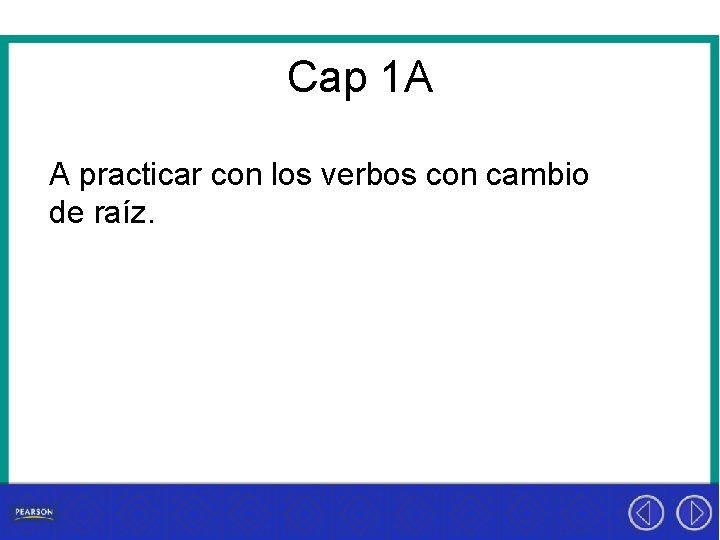 Cap 1A

A practicar con los verbos con cambio de raíz.

PEARSON